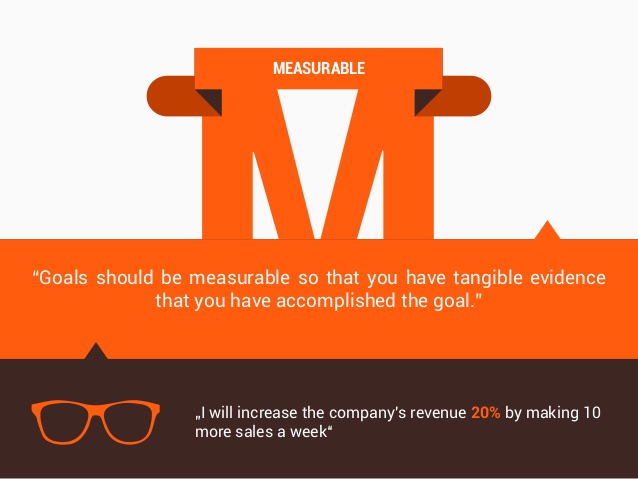 MEASURABLE

M

“Goals should be measurable so that you have tangible evidence that you have accomplished the goal.”

„I will increase the company's revenue 20% by making 10 more sales a week“